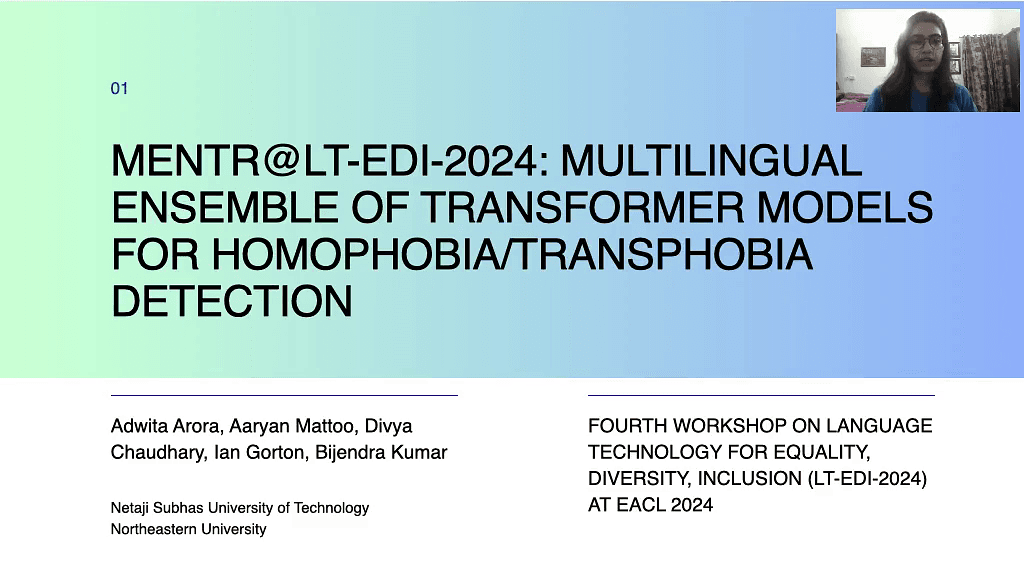 01

MENTR@LT-EDI-2024: MULTILINGUAL ENSEMBLE OF TRANSFORMER MODELS FOR HOMOPHOBIA/TRANSPHOBIA DETECTION

Adwita Arora, Aaryan Mattoo, Divya Chaudhary, Ian Gorton, Bijendra Kumar

Netaji Subhas University of Technology
Northeastern University

FOURTH WORKSHOP ON LANGUAGE TECHNOLOGY FOR EQUALITY, DIVERSITY, INCLUSION (LT-EDI-2024) AT EACL 2024